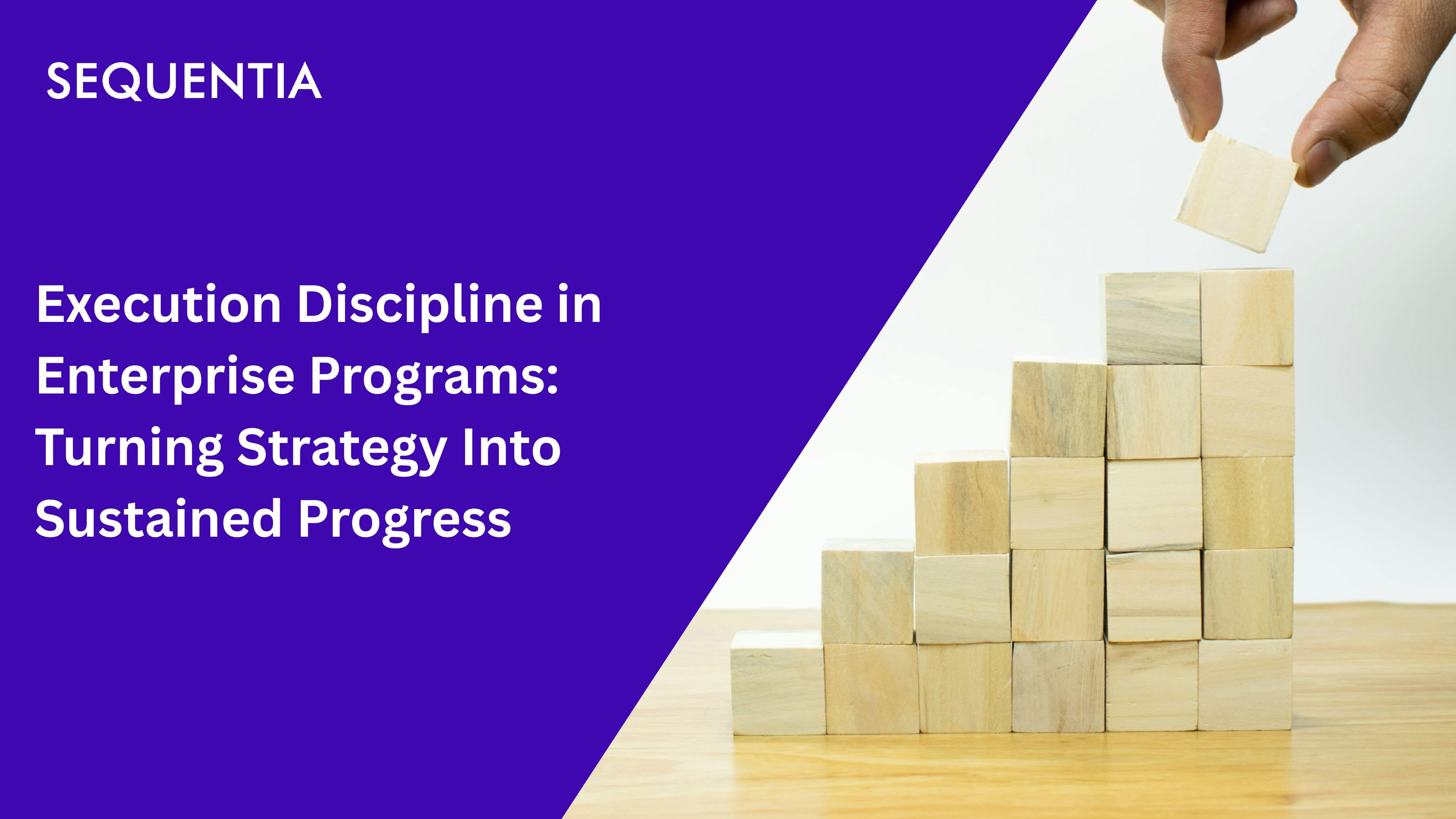 SEQUENTIA

Execution Discipline in Enterprise Programs: Turning Strategy Into Sustained Progress